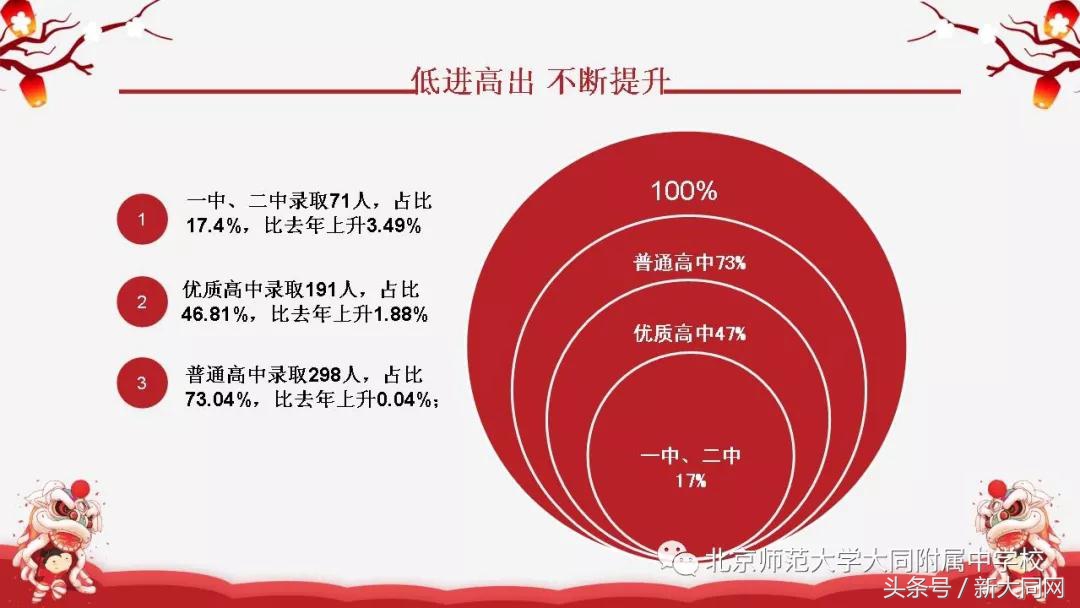 低进高出 不断提升

1 一中、二中录取71人，占比17.4%，比去年上升3.49%

2 优质高中录取191人，占比46.81%，比去年上升1.88%

3 普通高中录取298人，占比73.04%，比去年上升0.04%；

100%

普通高中73%

优质高中47%

一中、二中
17%

北京师范大学大同附属中学校
头条号 / 新大同网